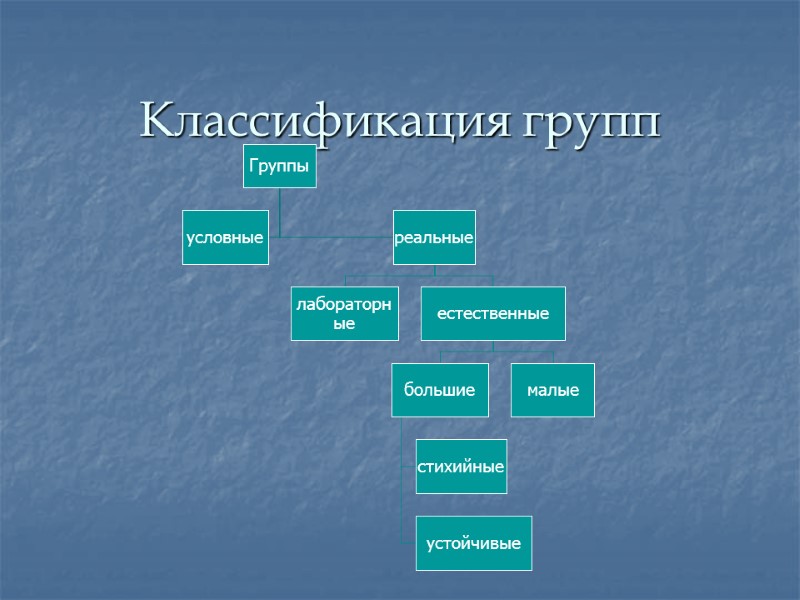 Классификация групп

Группы

условные

реальные

лабораторные

естественные

большие

малые

стихийные

устойчивые